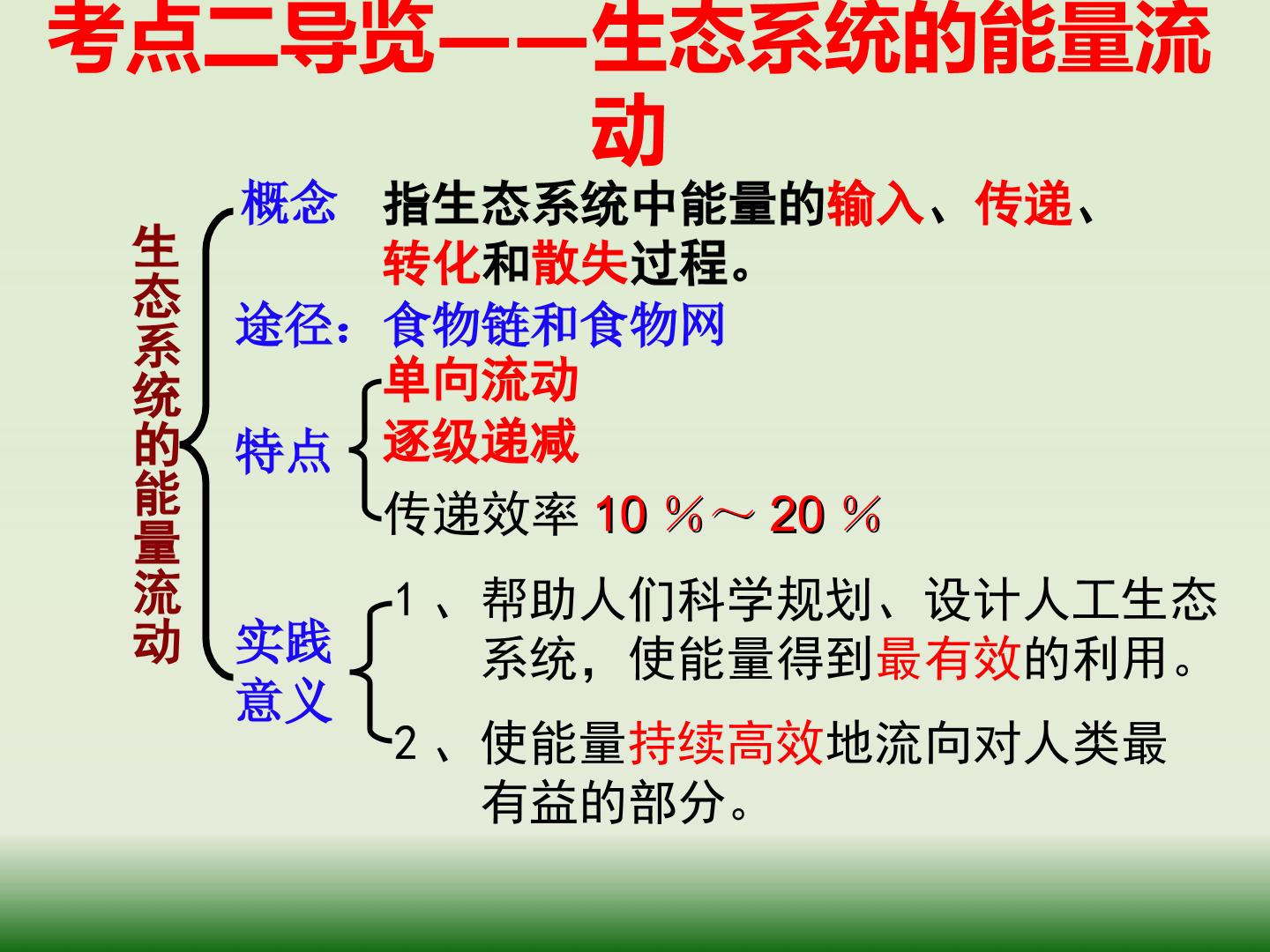 考点二导览——生态系统的能量流动

生态系统的能量流动

概念 指生态系统中能量的输入、传递、转化和散失过程。

途径：食物链和食物网

特点
单向流动
逐级递减
传递效率10％～20％

实践意义
1、帮助人们科学规划、设计人工生态系统，使能量得到最有效的利用。
2、使能量持续高效地流向对人类最有益的部分。